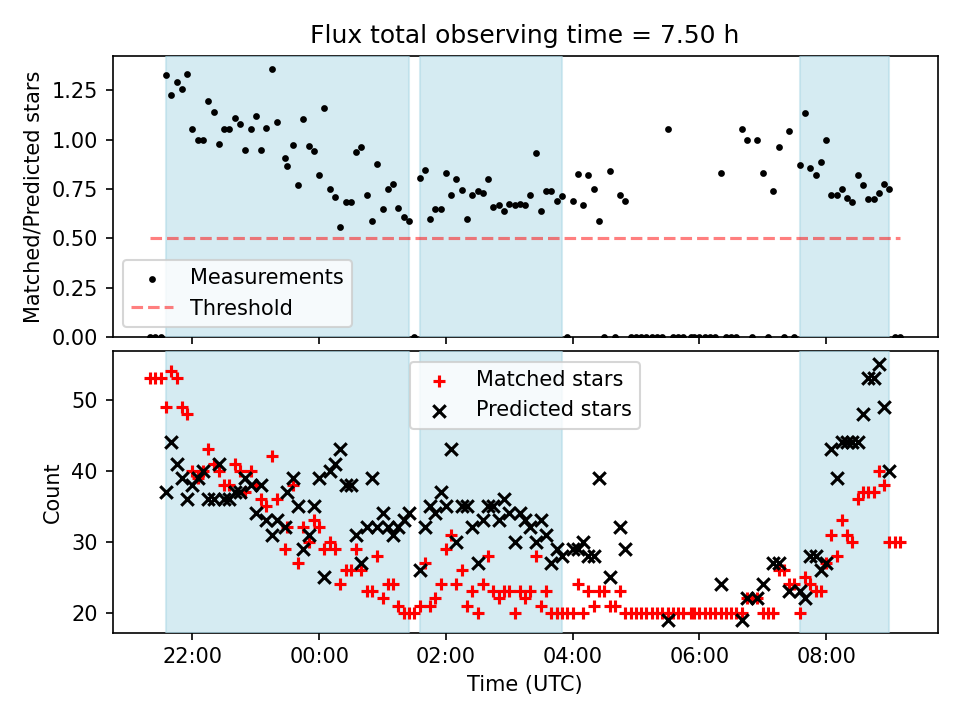 Flux total observing time = 7.50 h

Matched/Predicted stars

1.25
1.00
0.75
0.50
0.25
0.00

Measurements
Threshold

Count

50
40
30
20

Matched stars
Predicted stars

22:00
00:00
02:00
04:00
06:00
08:00

Time (UTC)